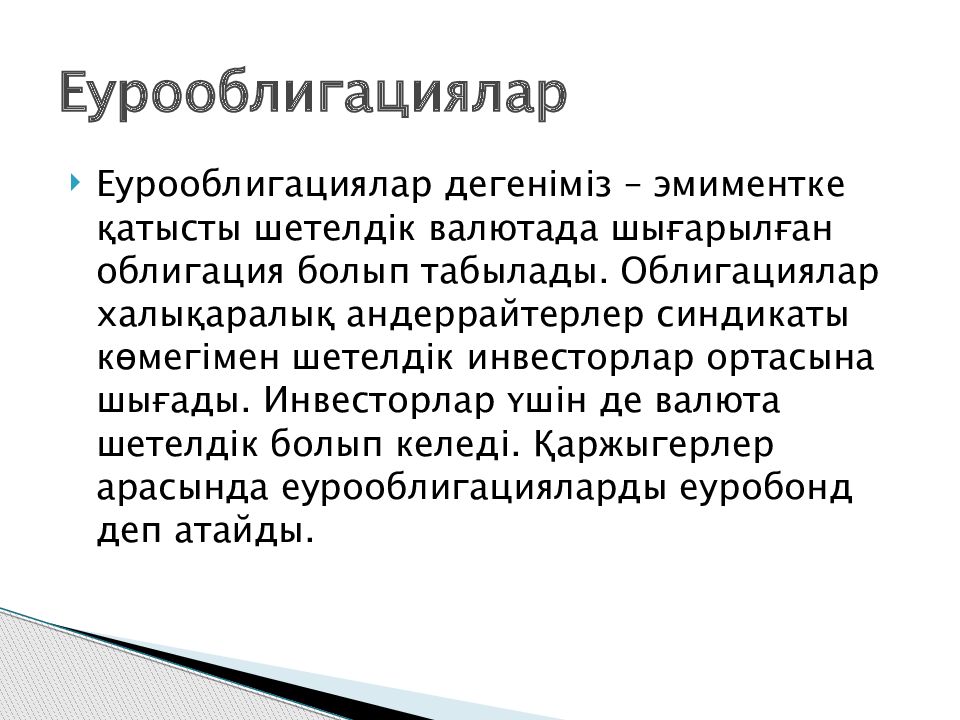 Еурооблигациялар

Еурооблигациялар дегеніміз – эмиментке қатысты шетелдік валютада шығарылған облигация болып табылады. Облигациялар халықаралық андеррайтерлер синдикаты көмегімен шетелдік инвесторлар ортасына шығады. Инвесторлар үшін де валюта шетелдік болып келеді. Қаржыгерлер арасында еурооблигацияларды еуробонд деп атайды.